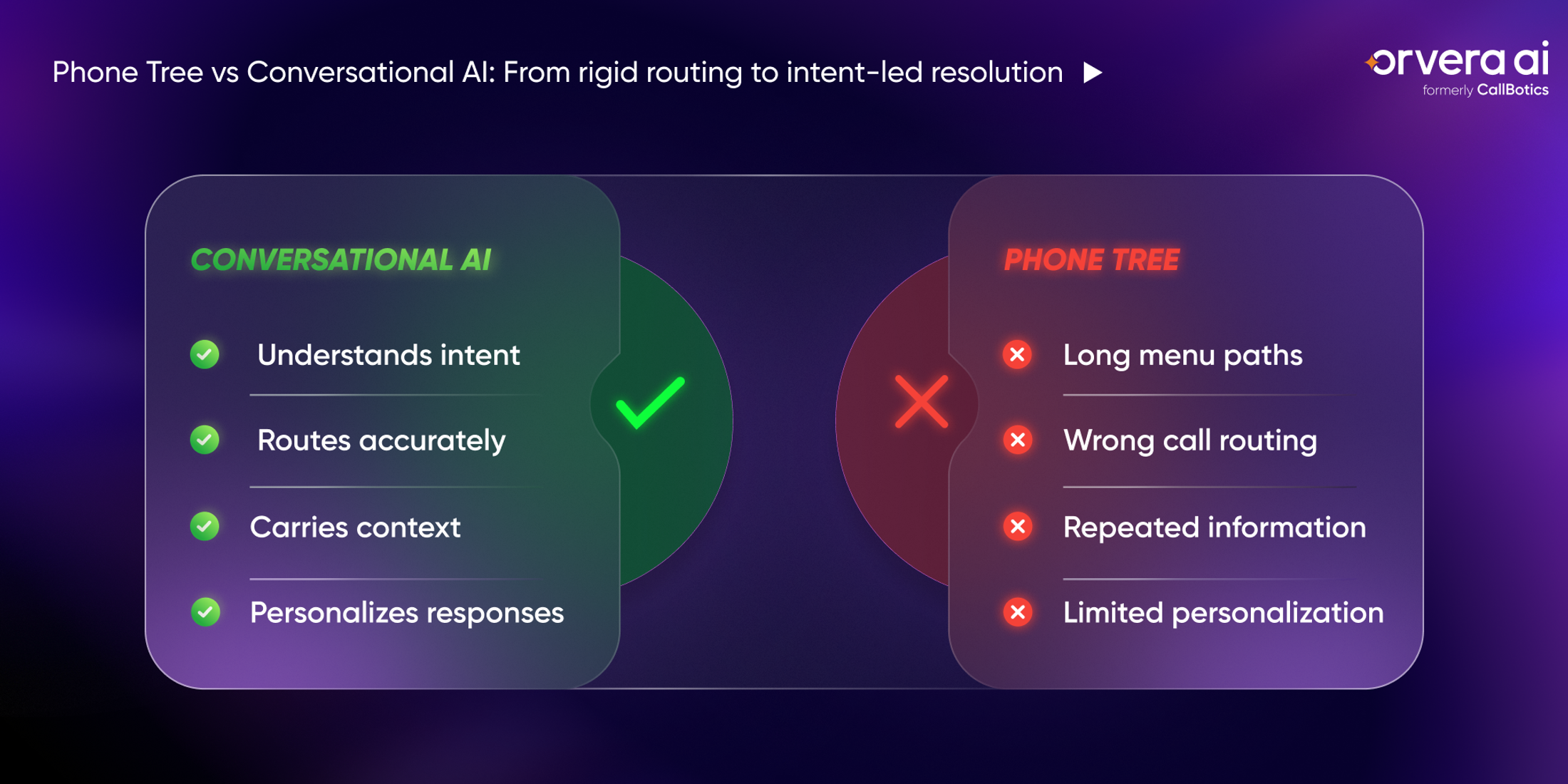 Phone Tree vs Conversational AI: From rigid routing to intent-led resolution

orvera ai
formerly CallBotics

CONVERSATIONAL AI

Understands intent

Routes accurately

Carries context

Personalizes responses

PHONE TREE

Long menu paths

Wrong call routing

Repeated information

Limited personalization